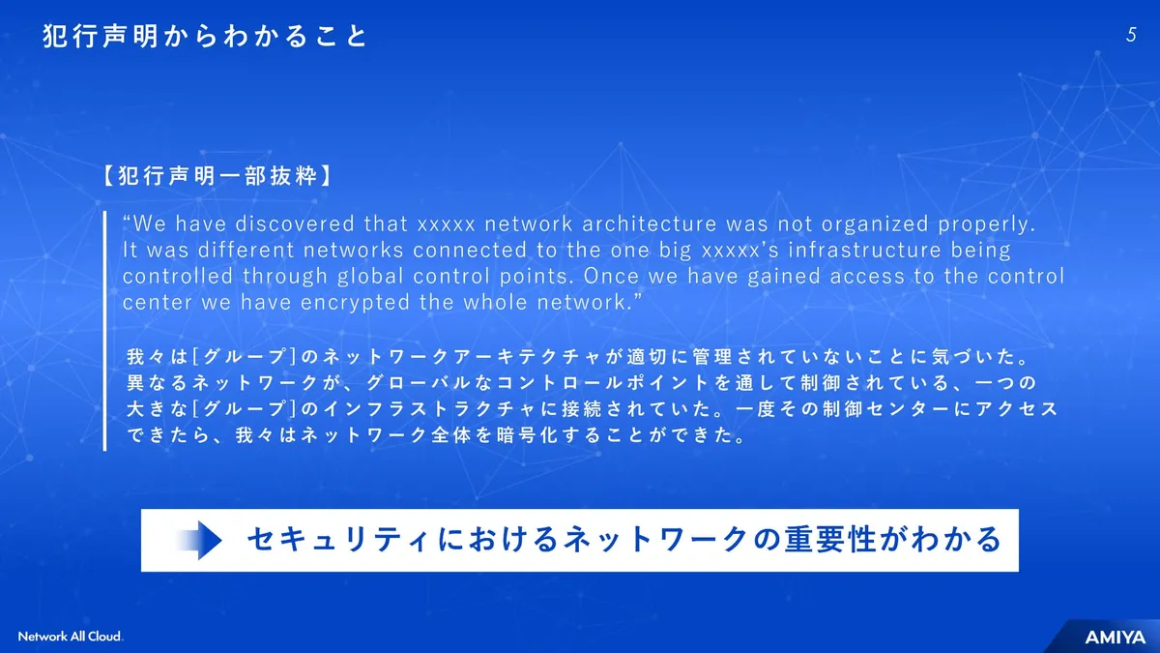 犯行声明からわかること

5

【犯行声明一部抜粋】

“We have discovered that xxxxx network architecture was not organized properly. It was different networks connected to the one big xxxxx’s infrastructure being controlled through global control points. Once we have gained access to the control center we have encrypted the whole network.”

我々は[グループ]のネットワークアーキテクチャが適切に管理されていないことに気づいた。異なるネットワークが、グローバルなコントロールポイントを通して制御されている、一つの大きな[グループ]のインフラストラクチャに接続されていた。一度その制御センターにアクセスできたら、我々はネットワーク全体を暗号化することができた。

セキュリティにおけるネットワークの重要性がわかる

Network All Cloud.

AMIYA